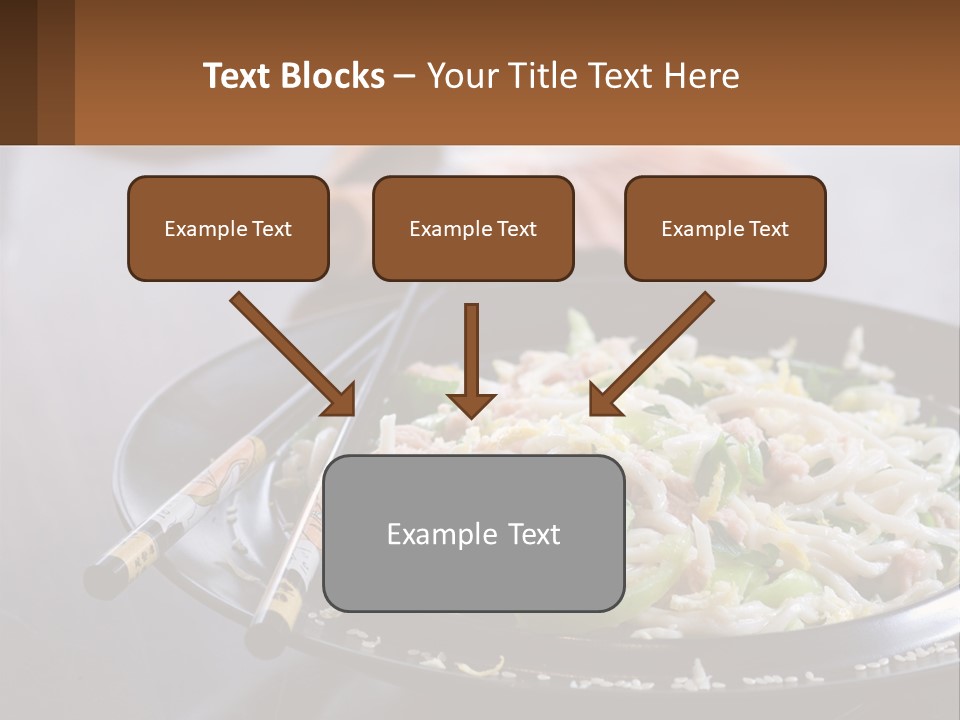 Text Blocks – Your Title Text Here

Example Text

Example Text

Example Text

Example Text